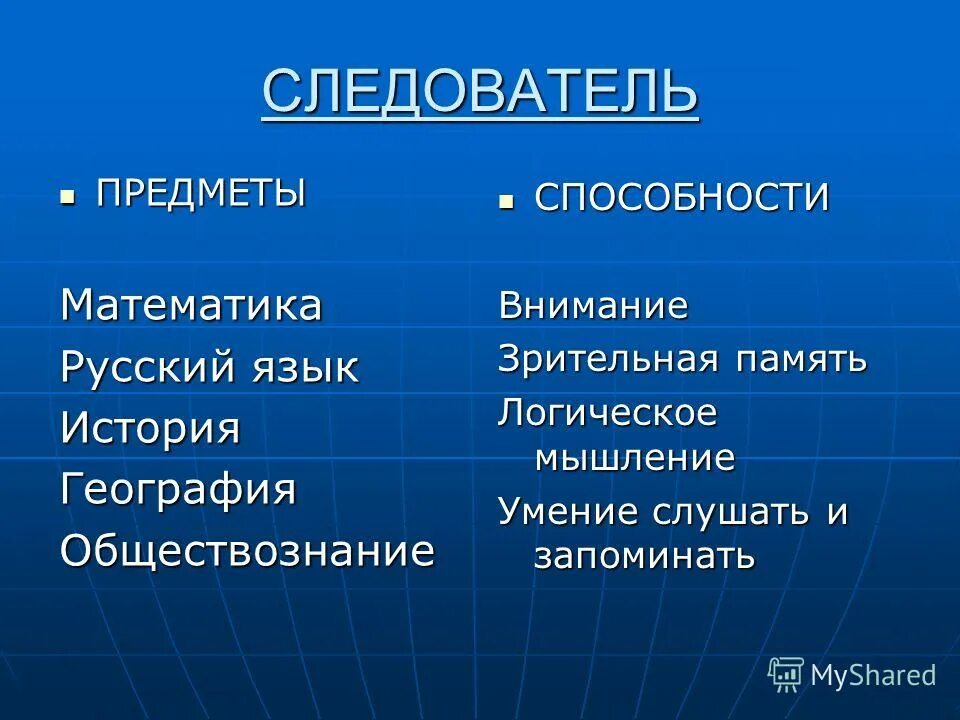 СЛЕДОВАТЕЛЬ

ПРЕДМЕТЫ

Математика
Русский язык
История
География
Обществознание

СПОСОБНОСТИ

Внимание
Зрительная память
Логическое мышление
Умение слушать и запоминать

MyShared